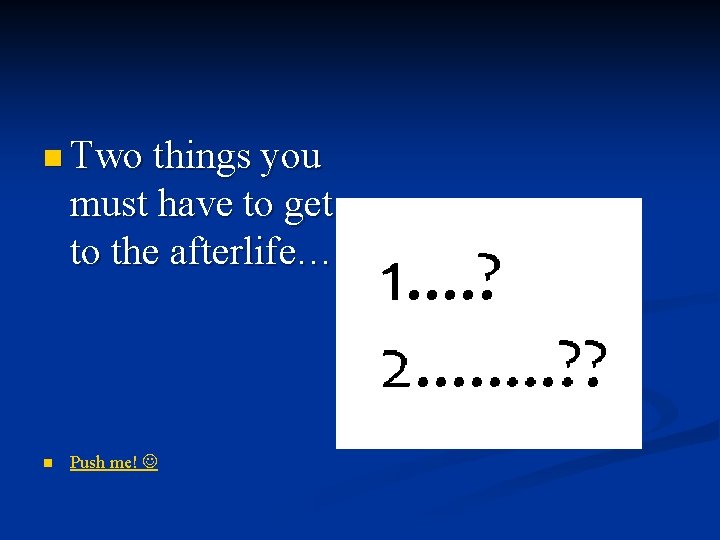 Two things you must have to get to the afterlife…

1….?

2……..??

Push me! ☺